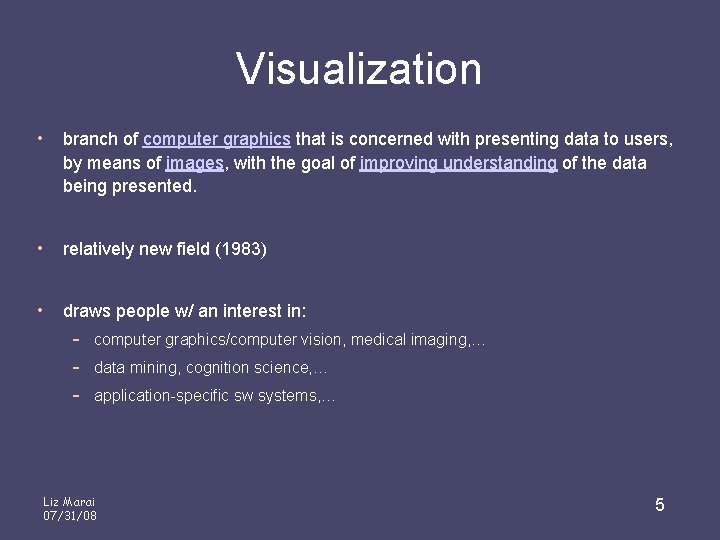 Visualization

• branch of computer graphics that is concerned with presenting data to users, by means of images, with the goal of improving understanding of the data being presented.

• relatively new field (1983)

• draws people w/ an interest in:
- computer graphics/computer vision, medical imaging,…
- data mining, cognition science,…
- application-specific sw systems,…

Liz Marai
07/31/08

5